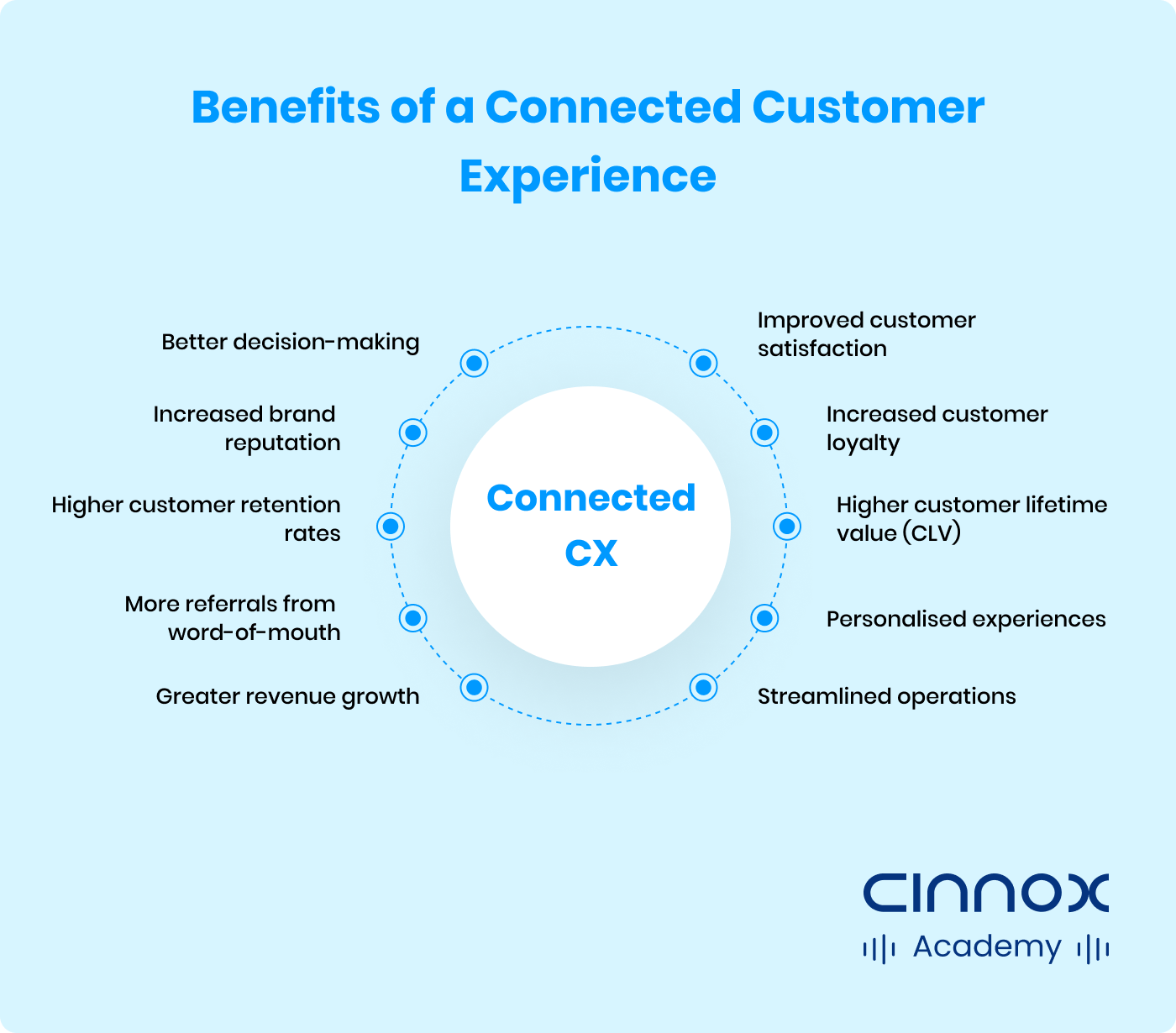 Benefits of a Connected Customer Experience

Better decision-making

Increased brand reputation

Higher customer retention rates

More referrals from word-of-mouth

Greater revenue growth

Connected CX

Improved customer satisfaction

Increased customer loyalty

Higher customer lifetime value (CLV)

Personalised experiences

Streamlined operations

CINNOX

Academy